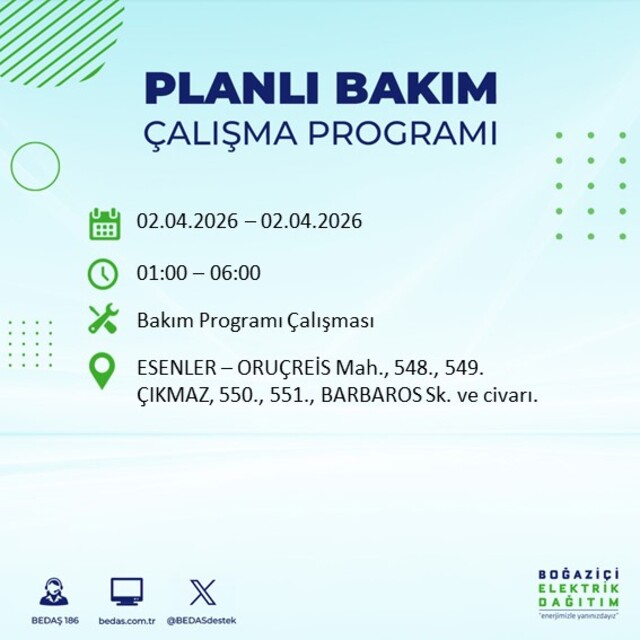 PLANLI BAKIM
ÇALIŞMA PROGRAMI

02.04.2026 – 02.04.2026

01:00 – 06:00

Bakım Programı Çalışması

ESENLER – ORUÇREİS Mah., 548., 549. ÇIKMAZ, 550., 551., BARBAROS Sk. ve civarı.

BEDAŞ 186
bedas.com.tr
@BEDASdestek

BOĞAZİÇİ
ELEKTRİK
DAĞITIM
"enerjimizle yanınızdayız"